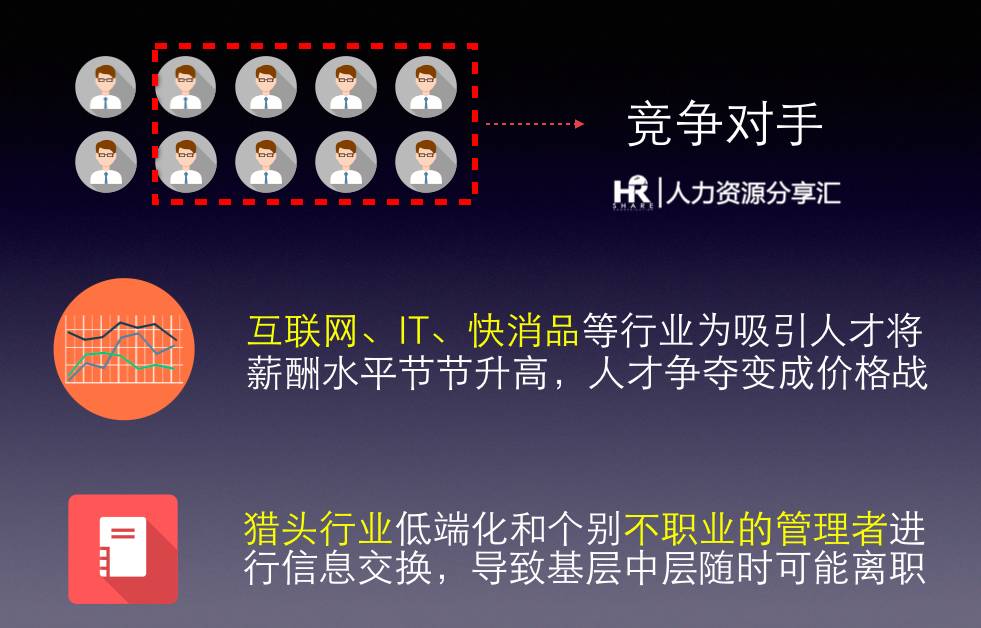 竞争对手

HR SHARE | 人力资源分享汇

互联网、IT、快消品等行业为吸引人才将薪酬水平节节升高，人才争夺变成价格战

猎头行业低端化和个别不职业的管理者进行信息交换，导致基层中层随时可能离职